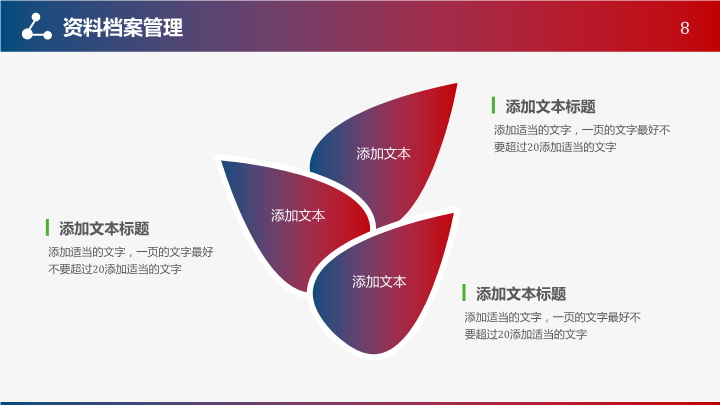 资料档案管理

8

添加文本标题

添加适当的文字，一页的文字最好不要超过20添加适当的文字

添加文本

添加文本

添加文本标题

添加适当的文字，一页的文字最好不要超过20添加适当的文字

添加文本

添加文本标题

添加适当的文字，一页的文字最好不要超过20添加适当的文字